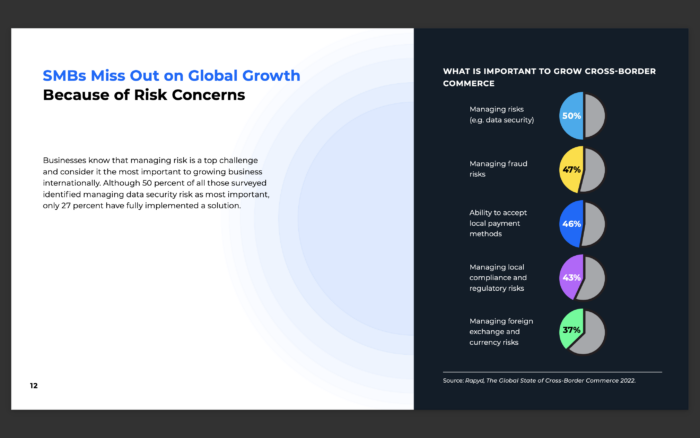 SMBs Miss Out on Global Growth
Because of Risk Concerns

Businesses know that managing risk is a top challenge and consider it the most important to growing business internationally. Although 50 percent of all those surveyed identified managing data security risk as most important, only 27 percent have fully implemented a solution.

12

WHAT IS IMPORTANT TO GROW CROSS-BORDER COMMERCE

Managing risks (e.g. data security) 50%

Managing fraud risks 47%

Ability to accept local payment methods 46%

Managing local compliance and regulatory risks 43%

Managing foreign exchange and currency risks 37%

Source: Rapyd, The Global State of Cross-Border Commerce 2022.